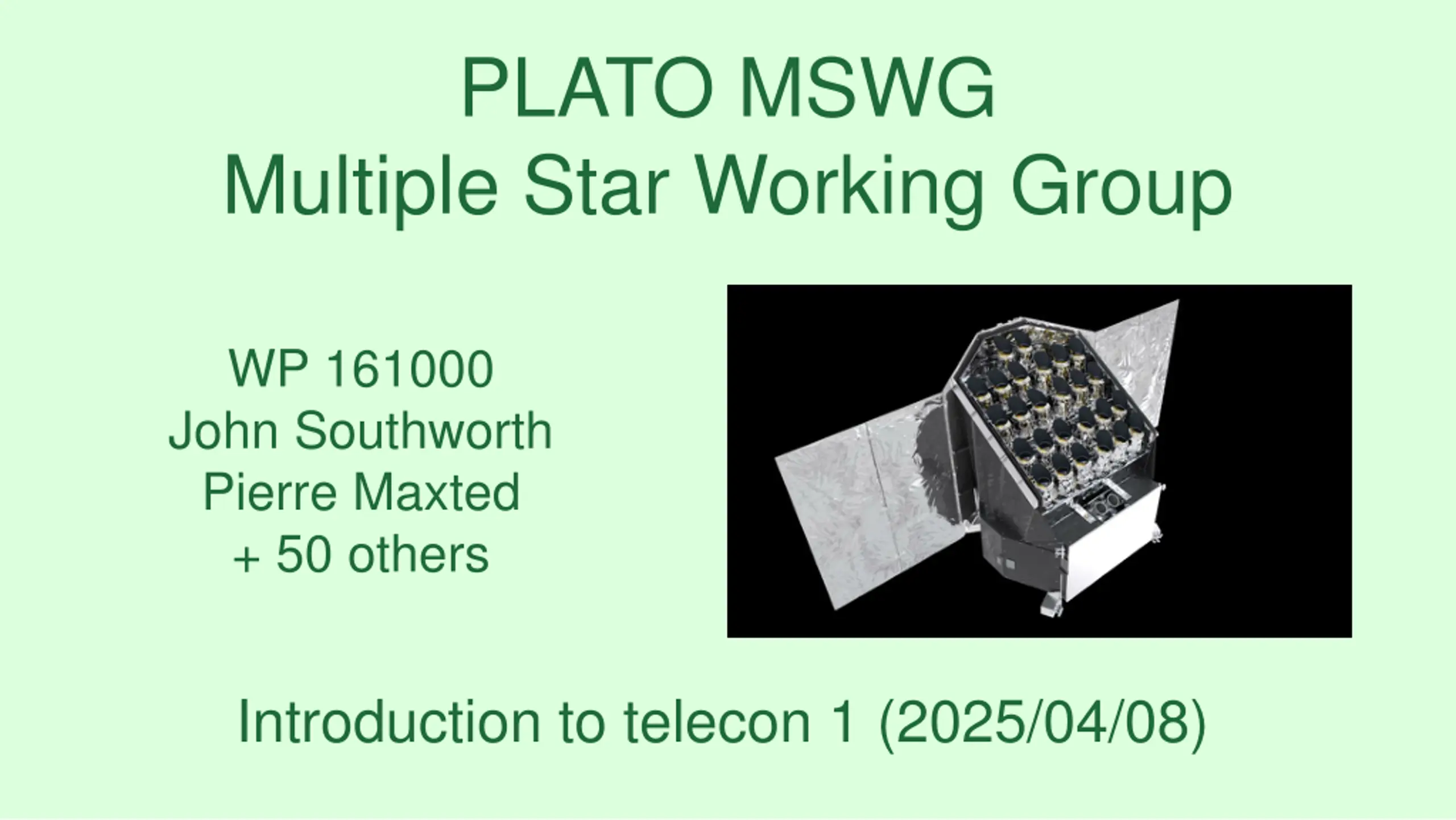 PLATO MSWG
Multiple Star Working Group

WP 161000
John Southworth
Pierre Maxted
+ 50 others

Introduction to telecon 1 (2025/04/08)